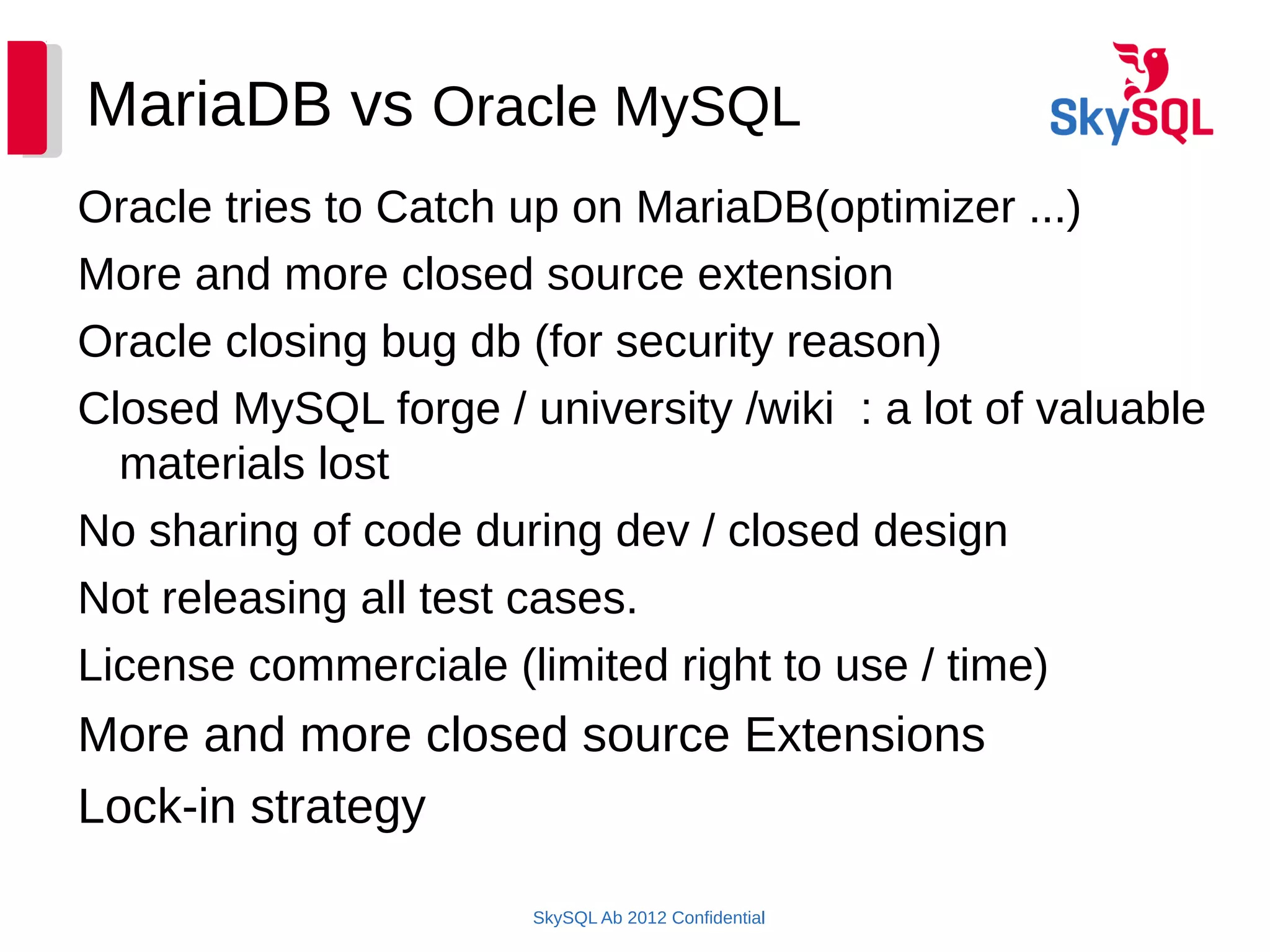 MariaDB vs Oracle MySQL

SkySQL

Oracle tries to Catch up on MariaDB(optimizer ...)

More and more closed source extension

Oracle closing bug db (for security reason)

Closed MySQL forge / university /wiki : a lot of valuable materials lost

No sharing of code during dev / closed design

Not releasing all test cases.

License commerciale (limited right to use / time)

More and more closed source Extensions

Lock-in strategy

SkySQL Ab 2012 Confidential